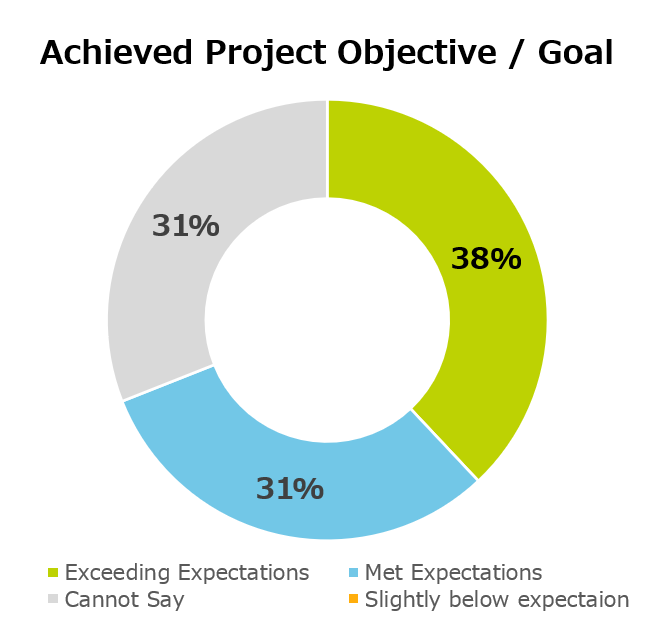 Achieved Project Objective / Goal

31%

38%

31%

Exceeding Expectations
Met Expectations
Cannot Say
Slightly below expectaion